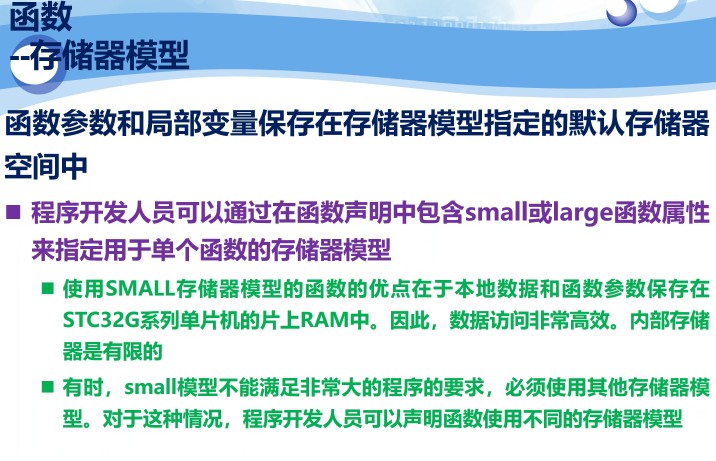 函数
--存储器模型

函数参数和局部变量保存在存储器模型指定的默认存储器空间中

■ 程序开发人员可以通过在函数声明中包含small或large函数属性来指定用于单个函数的存储器模型

■ 使用SMALL存储器模型的函数的优点在于本地数据和函数参数保存在STC32G系列单片机的片上RAM中。因此，数据访问非常高效。内部存储器是有限的

■ 有时，small模型不能满足非常大的程序的要求，必须使用其他存储器模型。对于这种情况，程序开发人员可以声明函数使用不同的存储器模型